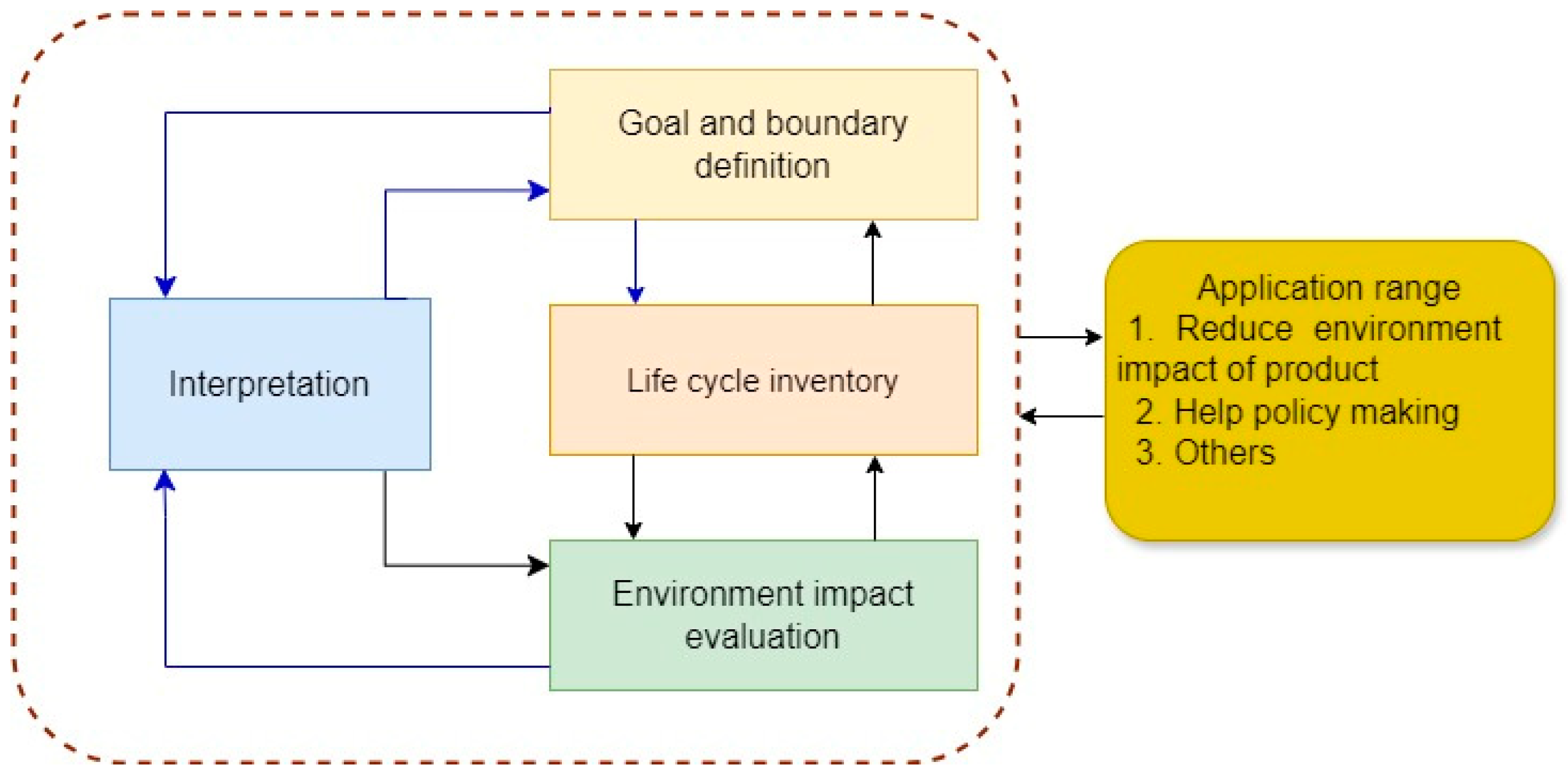 Goal and boundary definition

Interpretation

Life cycle inventory

Environment impact evaluation

Application range
1. Reduce environment impact of product
2. Help policy making
3. Others